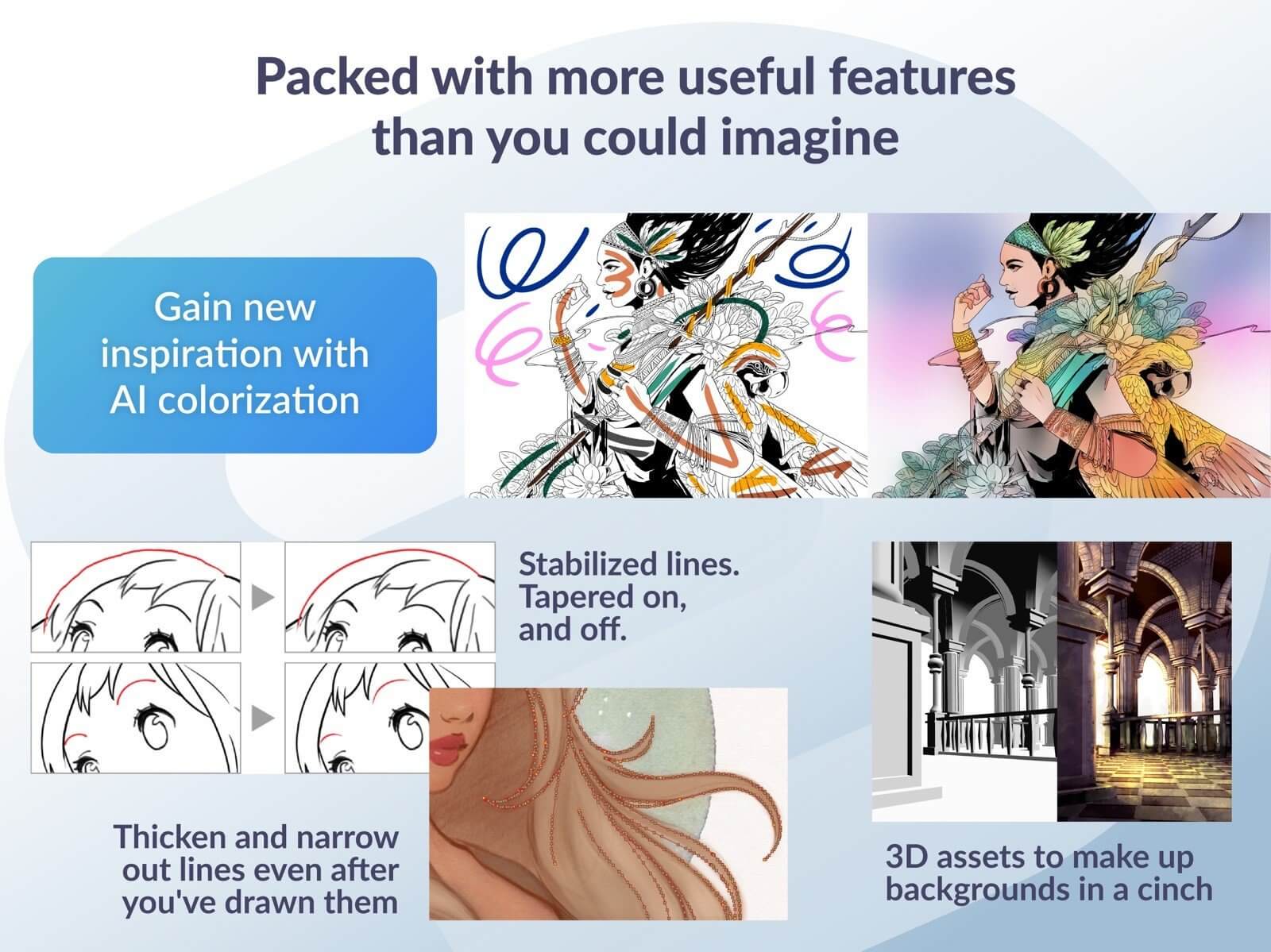 Packed with more useful features than you could imagine

Gain new inspiration with AI colorization

Stabilized lines. Tapered on, and off.

Thicken and narrow out lines even after you've drawn them

3D assets to make up backgrounds in a cinch